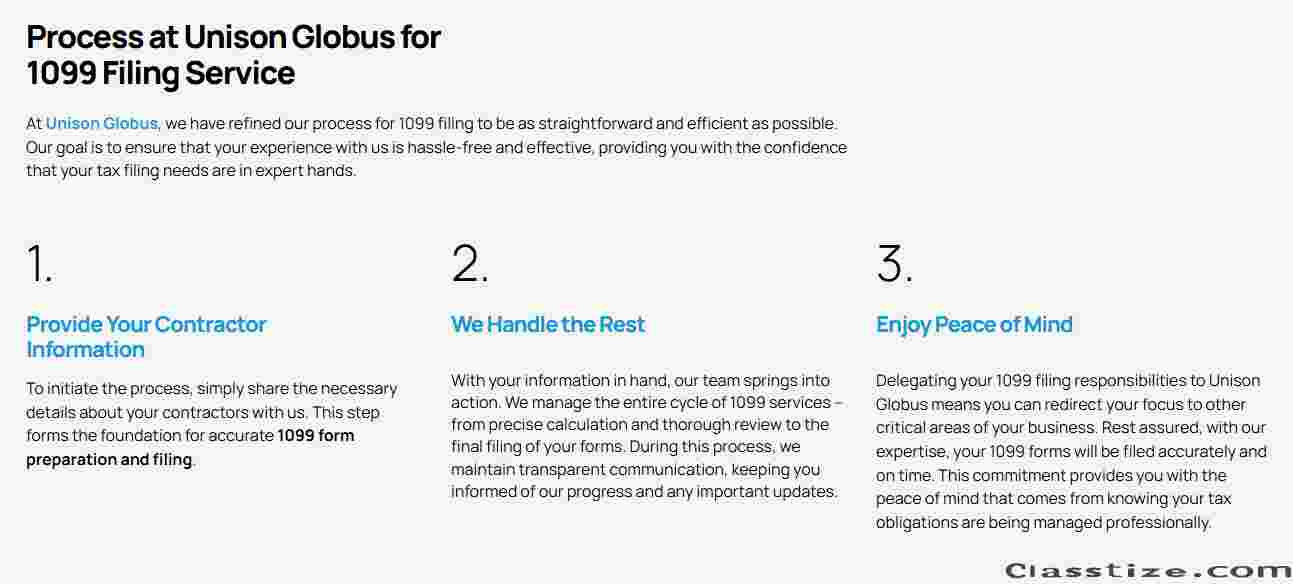 Process at Unison Globus for 1099 Filing Service

At Unison Globus, we have refined our process for 1099 filing to be as straightforward and efficient as possible. Our goal is to ensure that your experience with us is hassle-free and effective, providing you with the confidence that your tax filing needs are in expert hands.

1.

Provide Your Contractor Information

To initiate the process, simply share the necessary details about your contractors with us. This step forms the foundation for accurate 1099 form preparation and filing.

2.

We Handle the Rest

With your information in hand, our team springs into action. We manage the entire cycle of 1099 services – from precise calculation and thorough review to the final filing of your forms. During this process, we maintain transparent communication, keeping you informed of our progress and any important updates.

3.

Enjoy Peace of Mind

Delegating your 1099 filing responsibilities to Unison Globus means you can redirect your focus to other critical areas of your business. Rest assured, with our expertise, your 1099 forms will be filed accurately and on time. This commitment provides you with the peace of mind that comes from knowing your tax obligations are being managed professionally.

Classtize.com